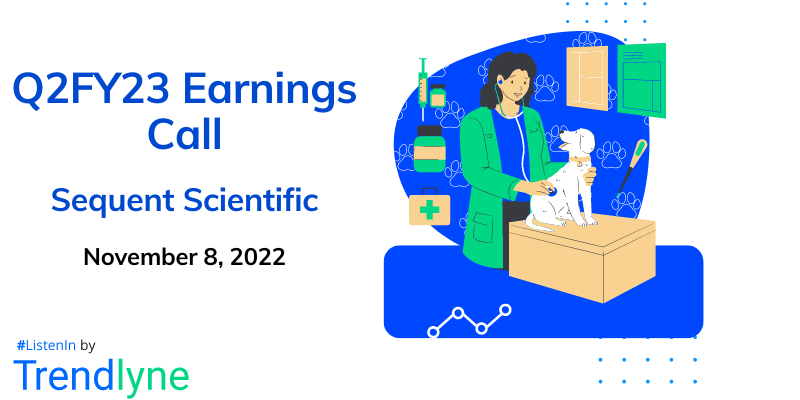 Q2FY23 Earnings Call

Sequent Scientific

November 8, 2022

#ListenIn by

Trendlyne